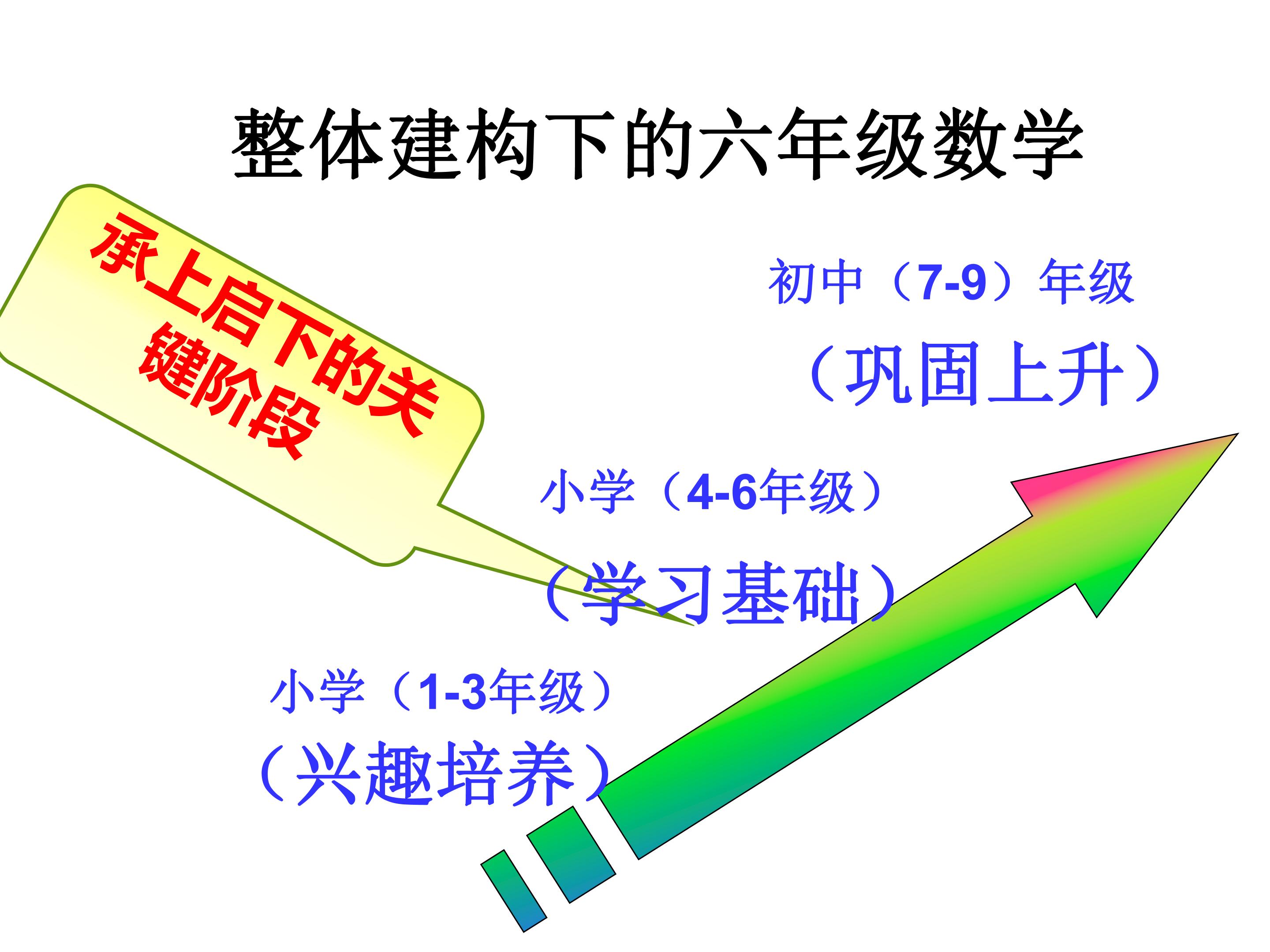 整体建构下的六年级数学

承上启下的关键阶段

初中（7-9）年级

（巩固上升）

小学（4-6年级）

（学习基础）

小学（1-3年级）

（兴趣培养）